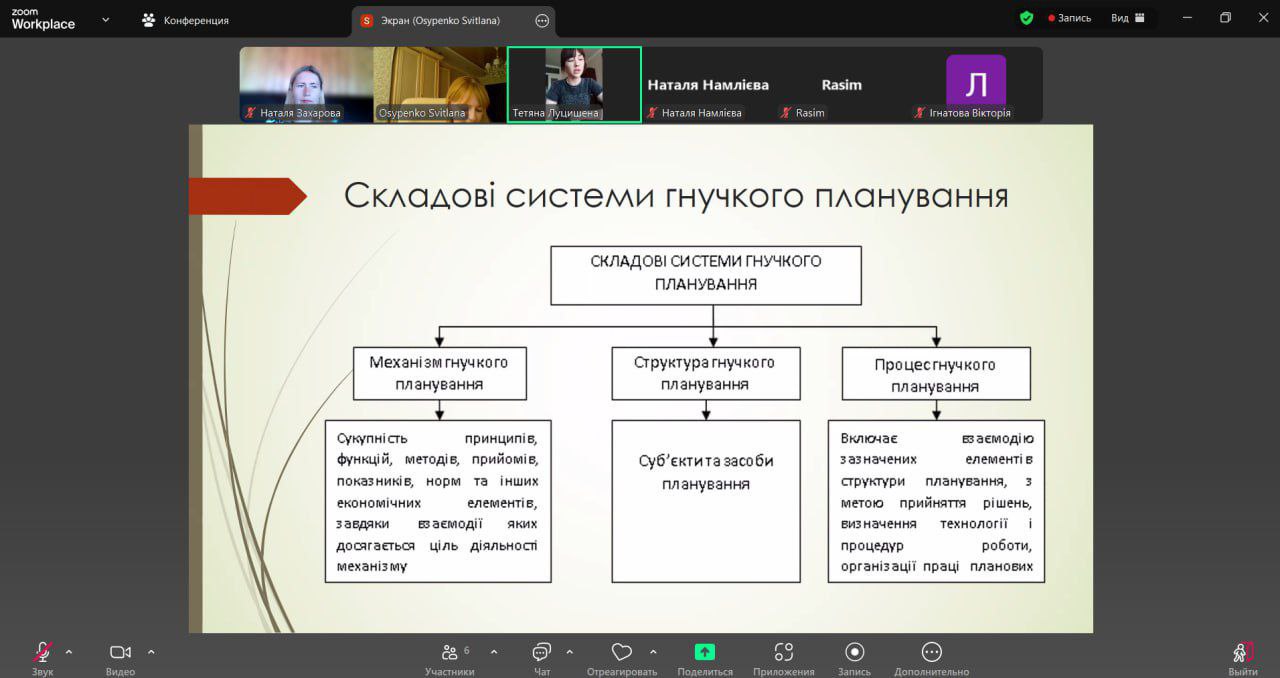 zoom Workplace

Конференция

S Экран (Osypenko Svitlana)

Запись Вид

Наталя Захарова

Osypenko Svitlana

Тетяна Луцишена

Наталя Намлієва

Наталя Намлієва

Rasim

Rasim

Л

Ігнатова Вікторія

Складові системи гнучкого планування

СКЛАДОВІ СИСТЕМИ ГНУЧКОГО ПЛАНУВАННЯ

Механізм гнучкого планування

Структура гнучкого планування

Процес гнучкого планування

Сукупність принципів, функцій, методів, прийомів, показників, норм та інших економічних елементів, завдяки взаємодії яких досягається ціль діяльності механізму

Суб'єкти та засоби планування

Включає взаємодію зазначених елементів структури планування, з метою прийняття рішень, визначення технології і процедур роботи, організації праці планових

Звук

Видео

6 Участники

Чат

Отреагировать

Поделиться

Приложения

Запись

Дополнительно

Выйти